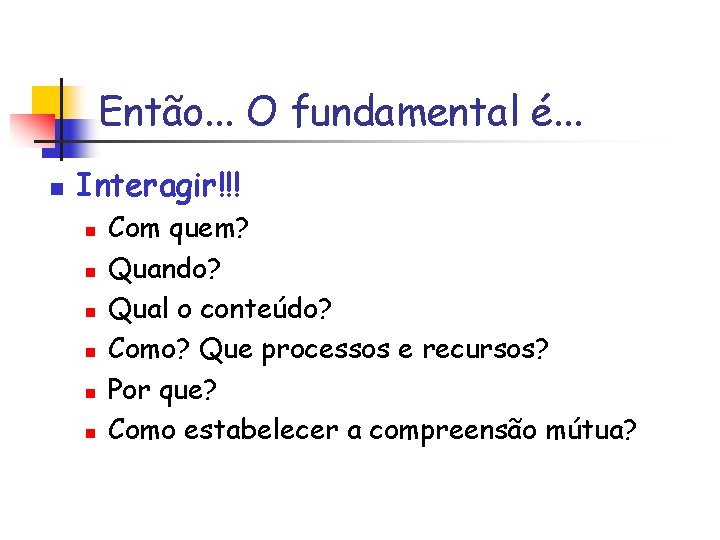 Então... O fundamental é...

Interagir!!!

Com quem?

Quando?

Qual o conteúdo?

Como? Que processos e recursos?

Por que?

Como estabelecer a compreensão mútua?